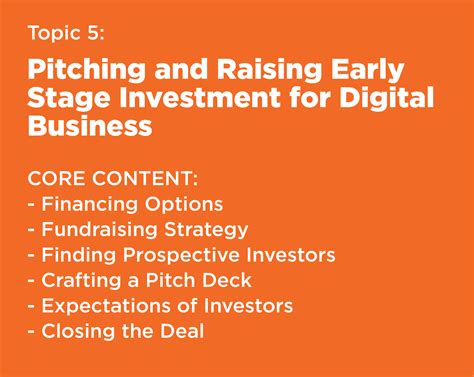 Topic 5:

Pitching and Raising Early Stage Investment for Digital Business

CORE CONTENT:
- Financing Options
- Fundraising Strategy
- Finding Prospective Investors
- Crafting a Pitch Deck
- Expectations of Investors
- Closing the Deal